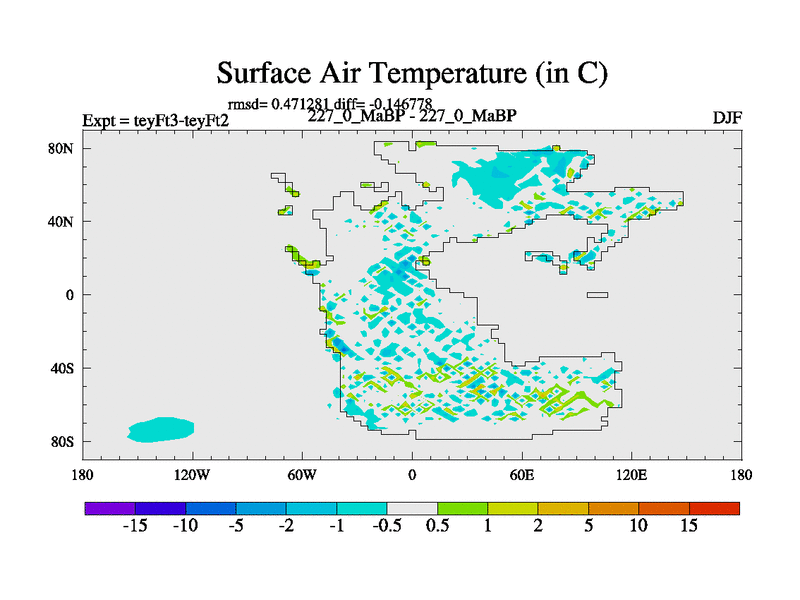 Surface Air Temperature (in C)

rmsd= 0.471281 diff= -0.146778

Expt = teyFt3-teyFt2

227_0_MaBP - 227_0_MaBP

DJF

80N
40N
0
40S
80S

180
120W
60W
0
60E
120E
180

-15 -10 -5 -2 -1 -0.5 0.5 1 2 5 10 15